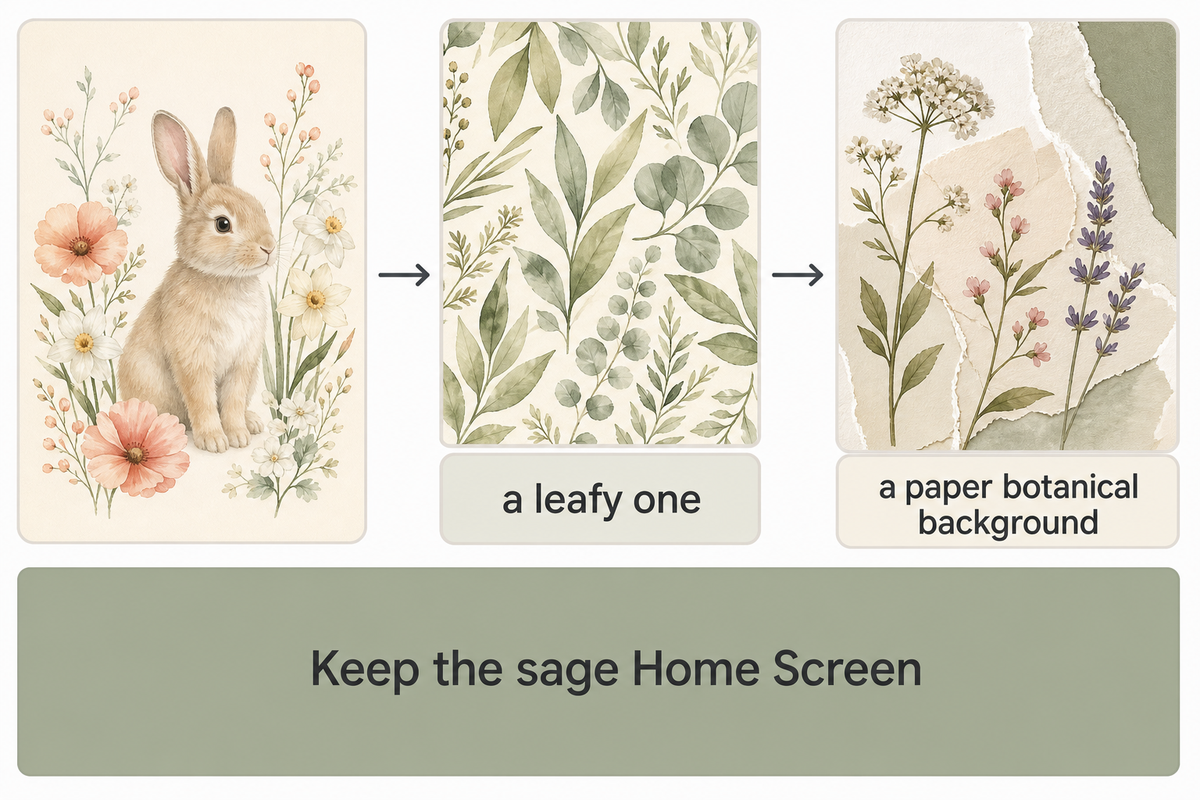 → →

a leafy one

a paper botanical background

Keep the sage Home Screen